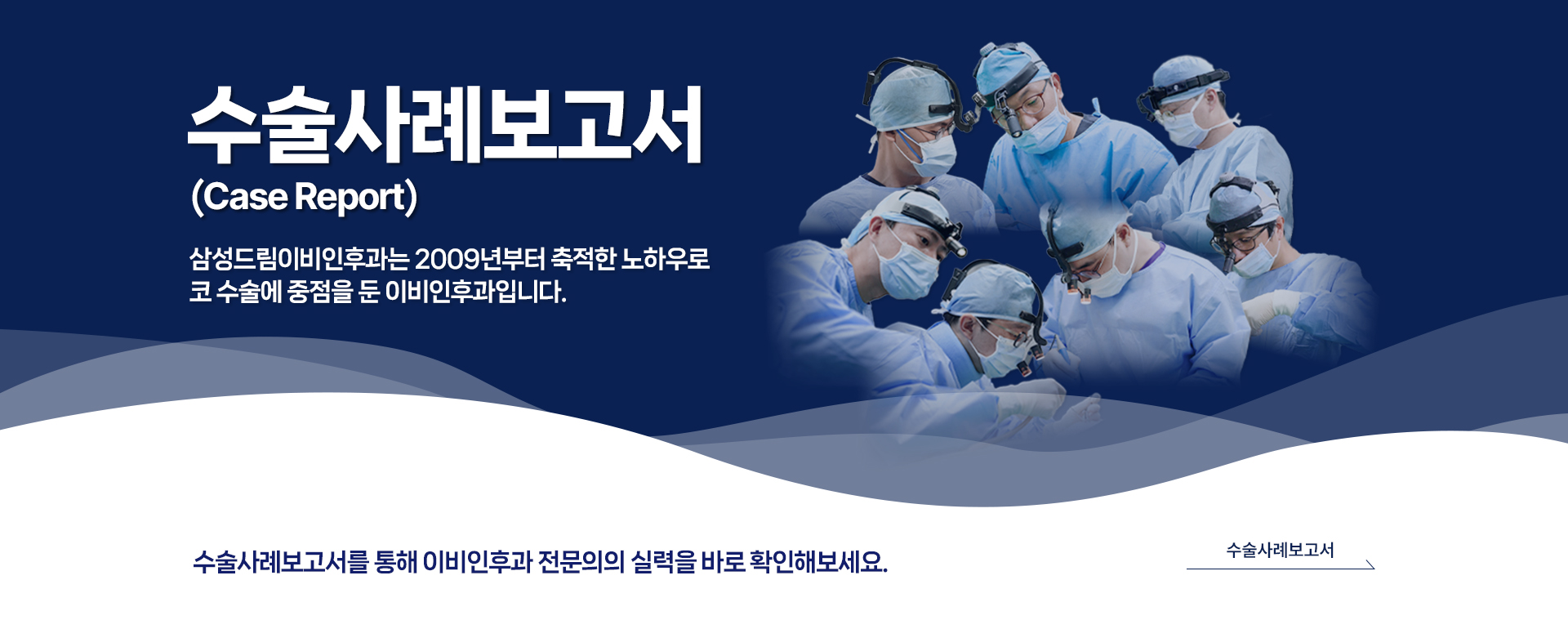 수술사례보고서
(Case Report)

삼성드림이비인후과는 2009년부터 축적한 노하우로 코 수술에 중점을 둔 이비인후과입니다.

수술사례보고서를 통해 이비인후과 전문의의 실력을 바로 확인해보세요.

수술사례보고서